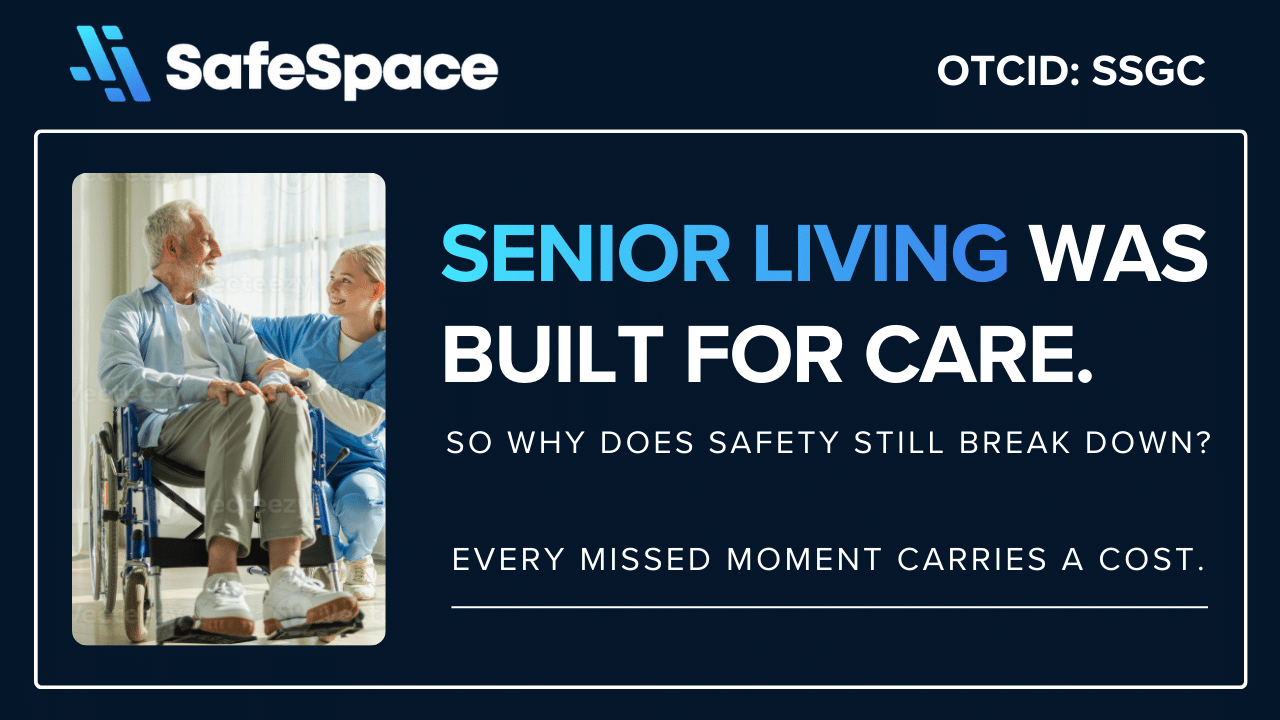 SafeSpace

OTCID: SSGC

SENIOR LIVING WAS BUILT FOR CARE.

SO WHY DOES SAFETY STILL BREAK DOWN?

EVERY MISSED MOMENT CARRIES A COST.